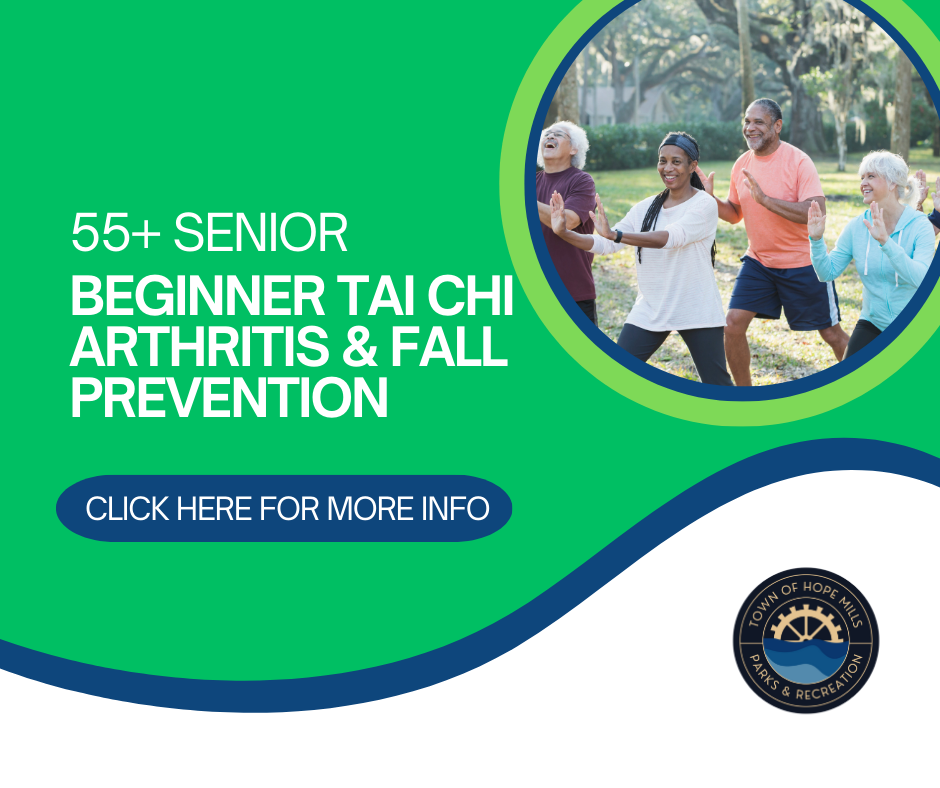 55+ SENIOR
BEGINNER TAI CHI ARTHRITIS & FALL PREVENTION

CLICK HERE FOR MORE INFO

TOWN OF HOPE MILLS
PARKS & RECREATION